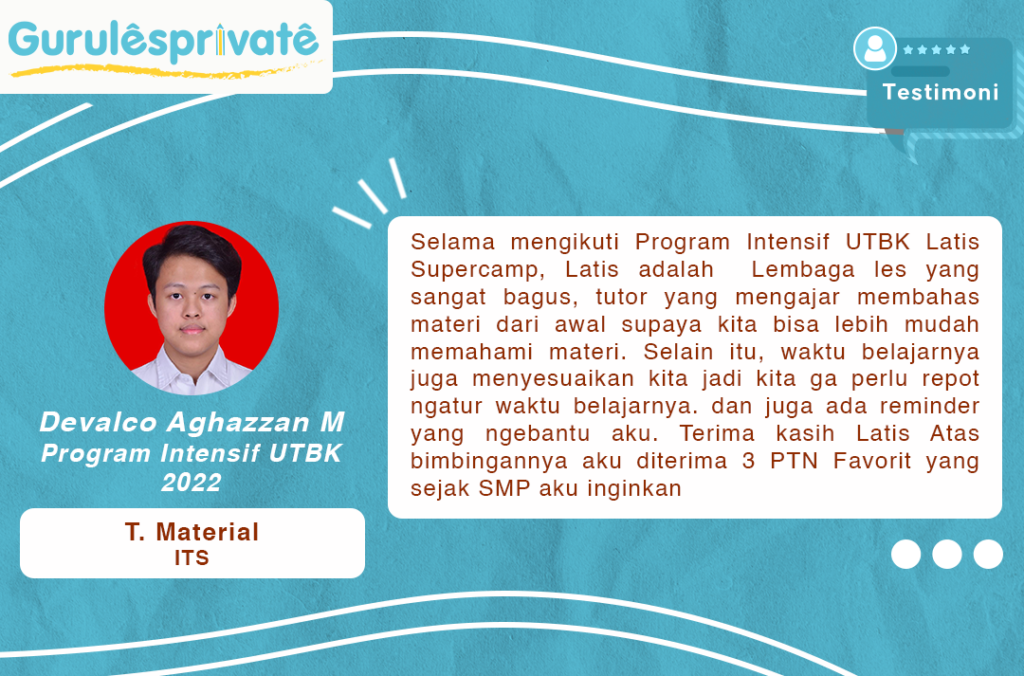 Gurulêsprivatê

Testimoni

Devalco Aghazzan M
Program Intensif UTBK 2022

T. Material
ITS

Selama mengikuti Program Intensif UTBK Latis Supercamp, Latis adalah Lembaga les yang sangat bagus, tutor yang mengajar membahas materi dari awal supaya kita bisa lebih mudah memahami materi. Selain itu, waktu belajarnya juga menyesuaikan kita jadi kita ga perlu repot ngatur waktu belajarnya. dan juga ada reminder yang ngebantu aku. Terima kasih Latis Atas bimbingannya aku diterima 3 PTN Favorit yang sejak SMP aku inginkan